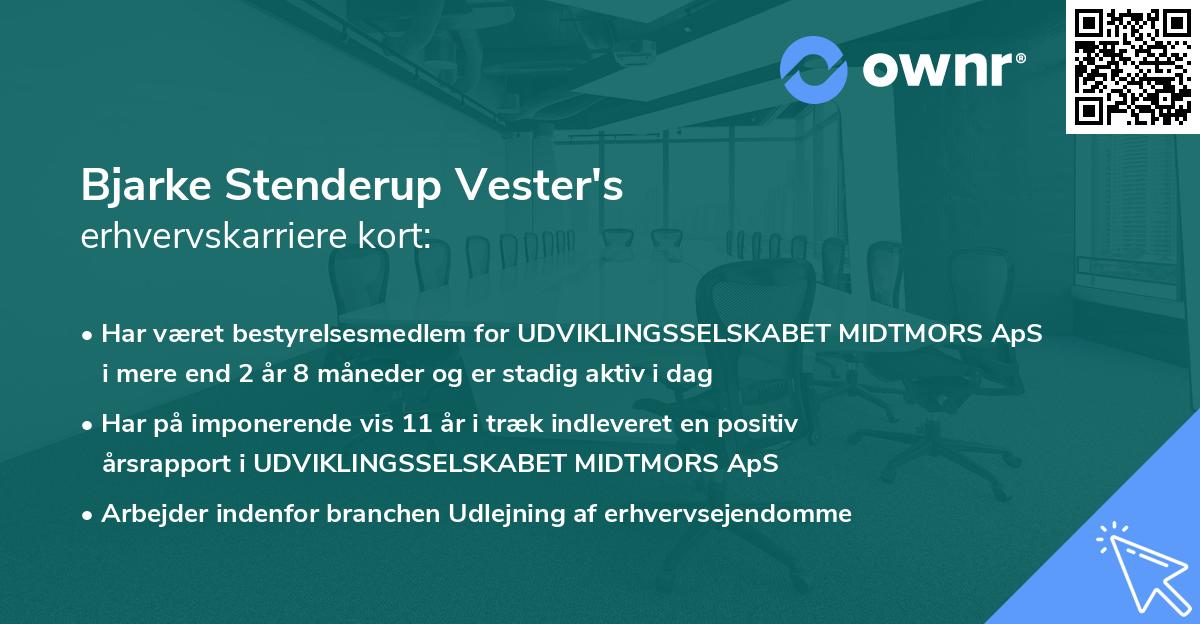 ownr®

Bjarke Stenderup Vester's
erhvervskarriere kort:

• Har været bestyrelsesmedlem for UDVIKLINGSSELSKABET MIDTMORS ApS i mere end 2 år 8 måneder og er stadig aktiv i dag

• Har på imponerende vis 11 år i træk indleveret en positiv årsrapport i UDVIKLINGSSELSKABET MIDTMORS ApS

• Arbejder indenfor branchen Udlejning af erhvervsejendomme